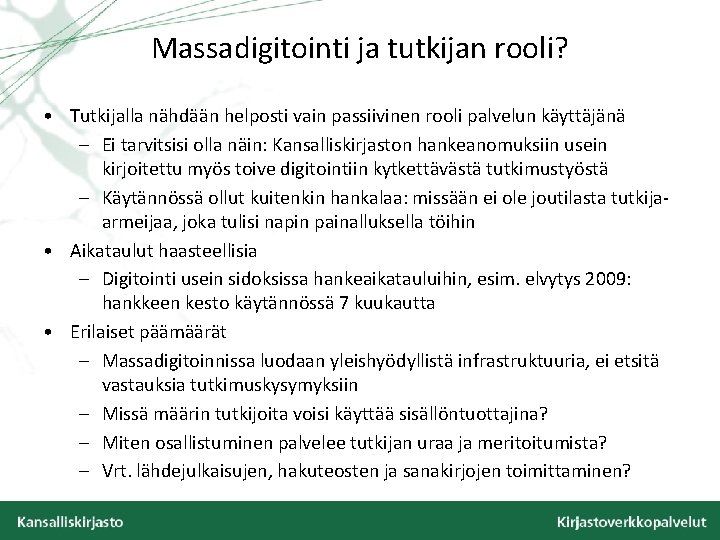 Massadigitointi ja tutkijan rooli?

• Tutkijalla nähdään helposti vain passiivinen rooli palvelun käyttäjänä
– Ei tarvitsisi olla näin: Kansalliskirjaston hankeanomuksiin usein kirjoitettu myös toive digitointiin kytkettävästä tutkimustyöstä
– Käytännössä ollut kuitenkin hankalaa: missään ei ole joutilasta tutkija-armeijaa, joka tulisi napin painalluksella töihin
• Aikataulut haasteellisia
– Digitointi usein sidoksissa hankeaikatauluihin, esim. elvytys 2009: hankkeen kesto käytännössä 7 kuukautta
• Erilaiset päämäärät
– Massadigitoinnissa luodaan yleishyödyllistä infrastruktuuria, ei etsitä vastauksia tutkimuskysymyksiin
– Missä määrin tutkijoita voisi käyttää sisällöntuottajina?
– Miten osallistuminen palvelee tutkijan uraa ja meritoitumista?
– Vrt. lähdejulkaisujen, hakuteosten ja sanakirjojen toimittaminen?

Kansalliskirjasto
Kirjastoverkkopalvelut